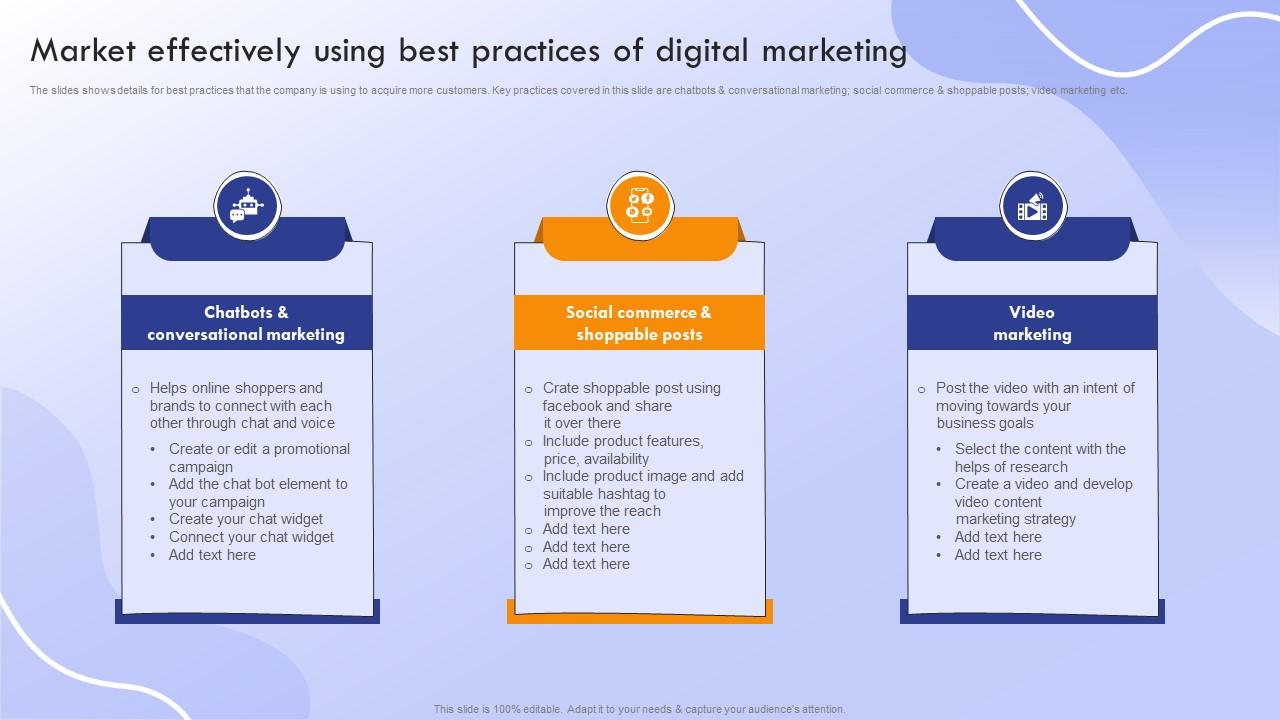 Market effectively using best practices of digital marketing

The slides shows details for best practices that the company is using to acquire more customers. Key practices covered in this slide are chatbots & conversational marketing; social commerce & shoppable posts; video marketing etc.

Chatbots & conversational marketing

o Helps online shoppers and brands to connect with each other through chat and voice
• Create or edit a promotional campaign
• Add the chat bot element to your campaign
• Create your chat widget
• Connect your chat widget
• Add text here

Social commerce & shoppable posts

o Crate shoppable post using facebook and share it over there
o Include product features, price, availability
o Include product image and add suitable hashtag to improve the reach
o Add text here
o Add text here
o Add text here

Video marketing

o Post the video with an intent of moving towards your business goals
• Select the content with the helps of research
• Create a video and develop video content marketing strategy
• Add text here
• Add text here

This slide is 100% editable. Adapt it to your needs & capture your audience's attention.